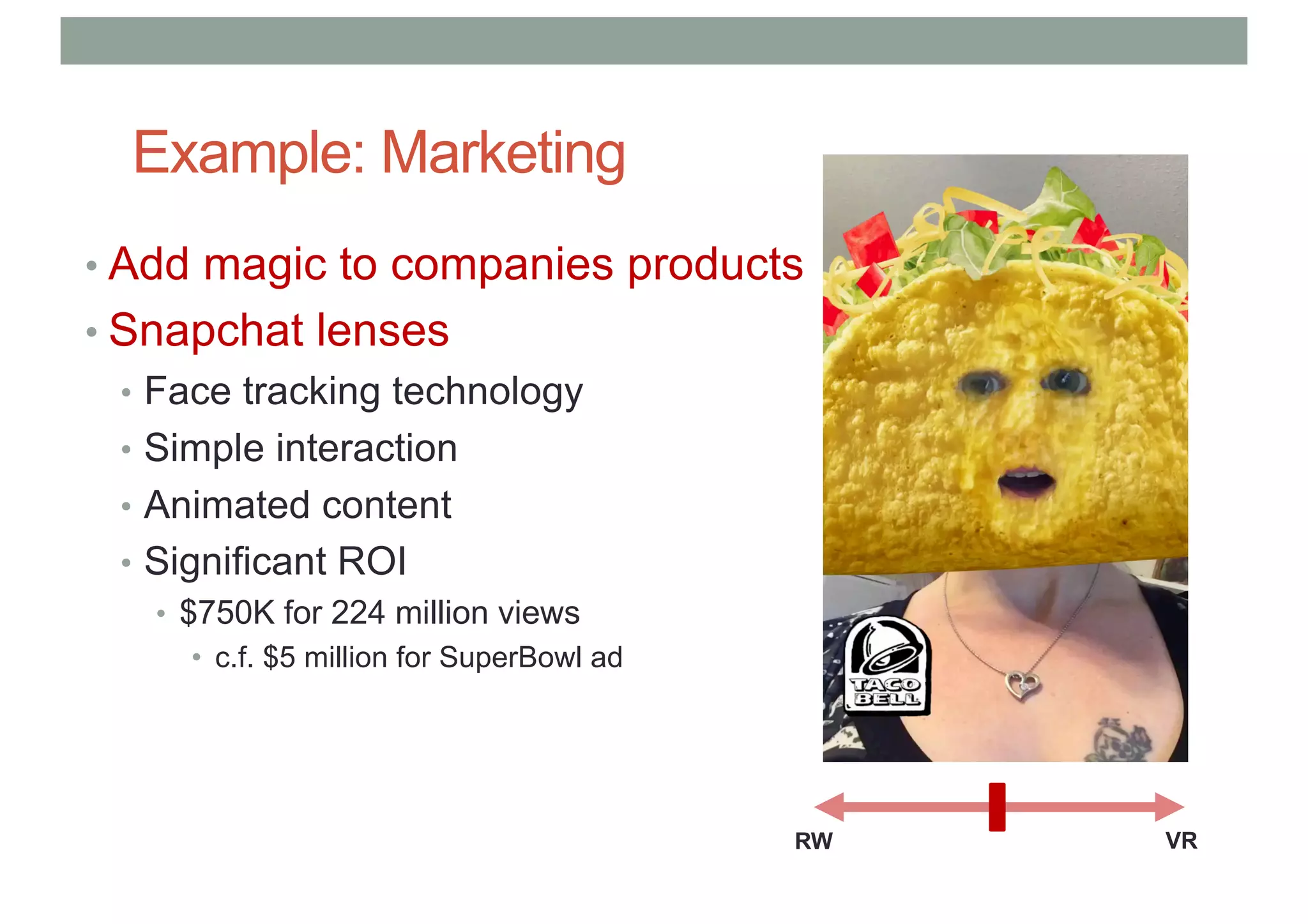 Example: Marketing

• Add magic to companies products
• Snapchat lenses
  • Face tracking technology
  • Simple interaction
  • Animated content
  • Significant ROI
    • \$750K for 224 million views
      • c.f. \$5 million for SuperBowl ad

TACO BELL

RW

VR